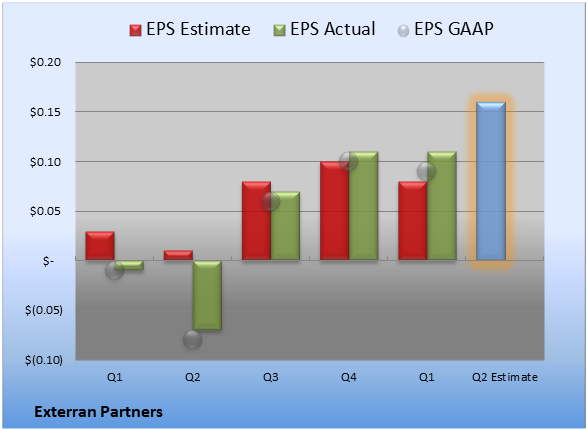 EPS Estimate EPS Actual EPS GAAP

$0.20
$0.15
$0.10
$0.05
$-
$(0.05)
$(0.10)

Q1 Q2 Q3 Q4 Q1 Q2 Estimate

Exterran Partners